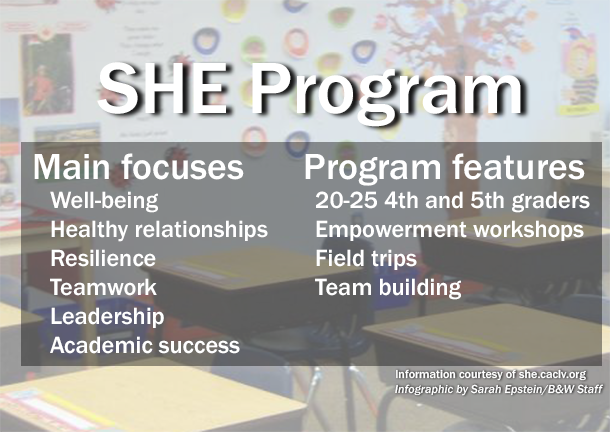 SHE Program

Main focuses
Well-being
Healthy relationships
Resilience
Teamwork
Leadership
Academic success

Program features
20-25 4th and 5th graders
Empowerment workshops
Field trips
Team building

Information courtesy of she.caclv.org
Infographic by Sarah Epstein/B&W Staff